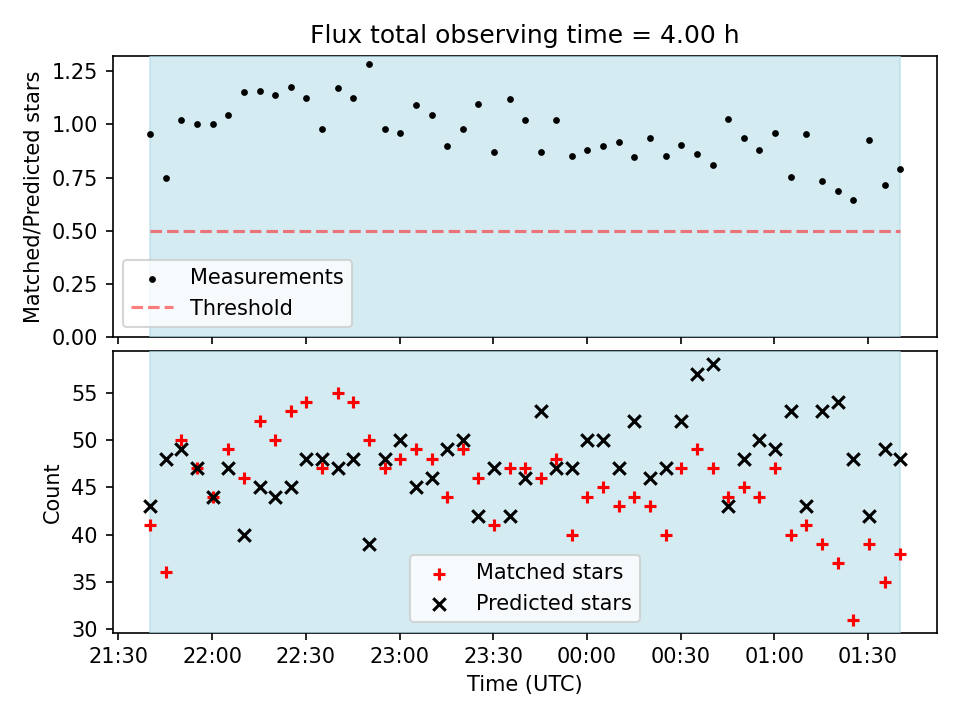 Flux total observing time = 4.00 h

Matched/Predicted stars

1.25
1.00
0.75
0.50
0.25
0.00

Measurements
Threshold

Count

55
50
45
40
35
30

Matched stars
Predicted stars

21:30
22:00
22:30
23:00
23:30
00:00
00:30
01:00
01:30

Time (UTC)